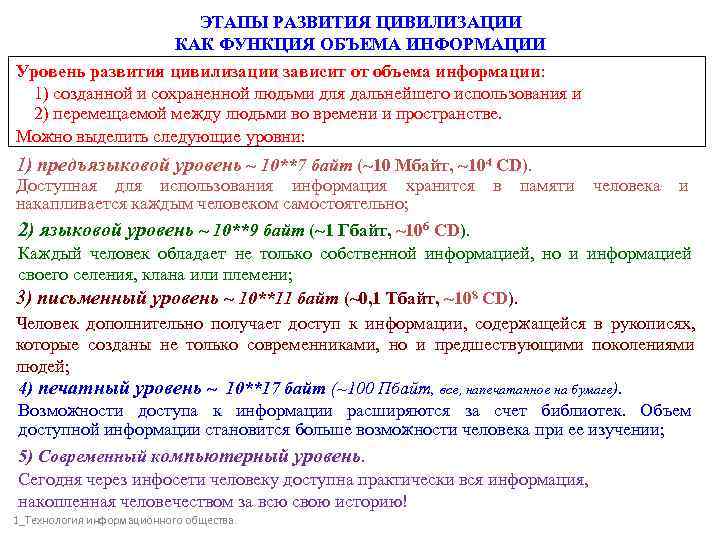 ЭТАПЫ РАЗВИТИЯ ЦИВИЛИЗАЦИИ
КАК ФУНКЦИЯ ОБЪЕМА ИНФОРМАЦИИ

Уровень развития цивилизации зависит от объема информации:
1) созданной и сохраненной людьми для дальнейшего использования и
2) перемещаемой между людьми во времени и пространстве.
Можно выделить следующие уровни:

1) предъязыковой уровень ~ 10**7 байт (~10 Мбайт, ~$10^4$ CD).
Доступная для использования информация хранится в памяти человека и накапливается каждым человеком самостоятельно;

2) языковой уровень ~ 10**9 байт (~1 Гбайт, ~$10^6$ CD).
Каждый человек обладает не только собственной информацией, но и информацией своего селения, клана или племени;

3) письменный уровень ~ 10**11 байт (~0,1 Тбайт, ~$10^8$ CD).
Человек дополнительно получает доступ к информации, содержащейся в рукописях, которые созданы не только современниками, но и предшествующими поколениями людей;

4) печатный уровень ~ 10**17 байт (~100 Пбайт, все, напечатанное на бумаге).
Возможности доступа к информации расширяются за счет библиотек. Объем доступной информации становится больше возможности человека при ее изучении;

5) Современный компьютерный уровень.
Сегодня через инфосети человеку доступна практически вся информация, накопленная человечеством за всю свою историю!

1_Технология информационного общества